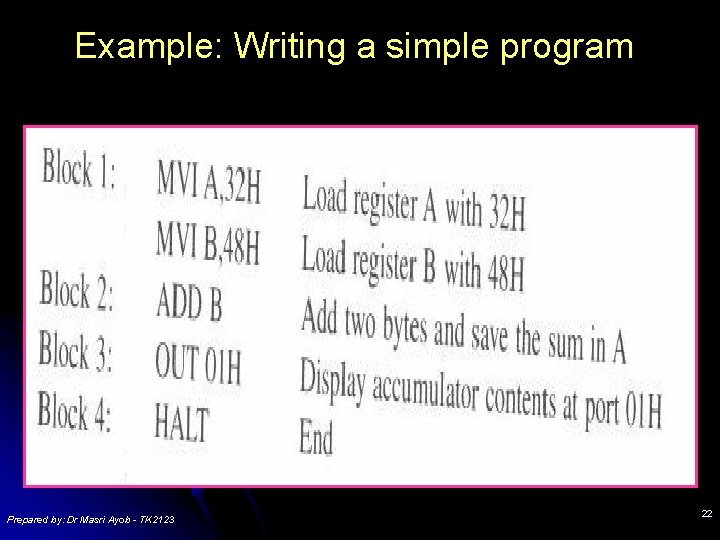 Example: Writing a simple program

| | | |
|---|---|---|
| Block 1: | MVI A,32H | Load register A with 32H |
| | MVI B,48H | Load register B with 48H |
| Block 2: | ADD B | Add two bytes and save the sum in A |
| Block 3: | OUT 01H | Display accumulator contents at port 01H |
| Block 4: | HALT | End |

Prepared by: Dr Masri Ayob - TK2123

22